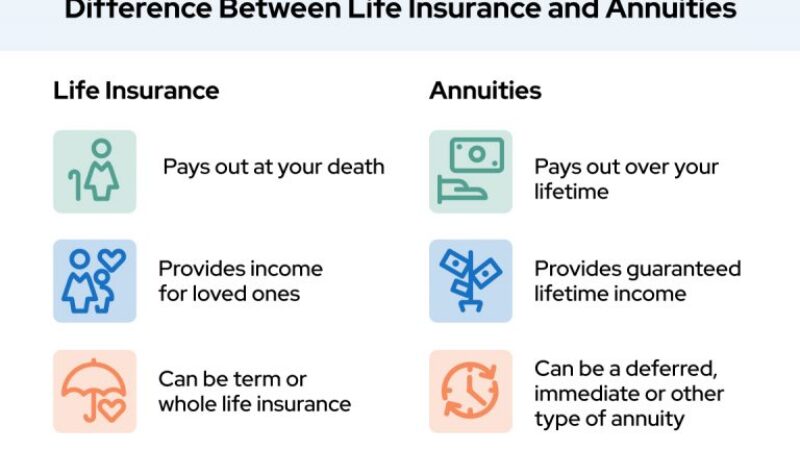 Difference Between Life Insurance and Annuities

Life Insurance

Pays out at your death

Provides income for loved ones

Can be term or whole life insurance

Annuities

Pays out over your lifetime

Provides guaranteed lifetime income

Can be a deferred, immediate or other type of annuity